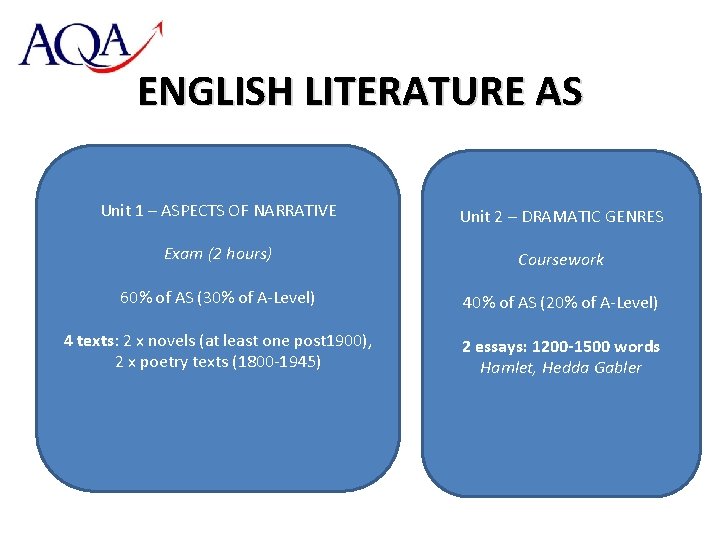 AQA

ENGLISH LITERATURE AS

Unit 1 – ASPECTS OF NARRATIVE

Exam (2 hours)

60% of AS (30% of A-Level)

4 texts: 2 x novels (at least one post1900), 2 x poetry texts (1800-1945)

Unit 2 – DRAMATIC GENRES

Coursework

40% of AS (20% of A-Level)

2 essays: 1200-1500 words
Hamlet, Hedda Gabler